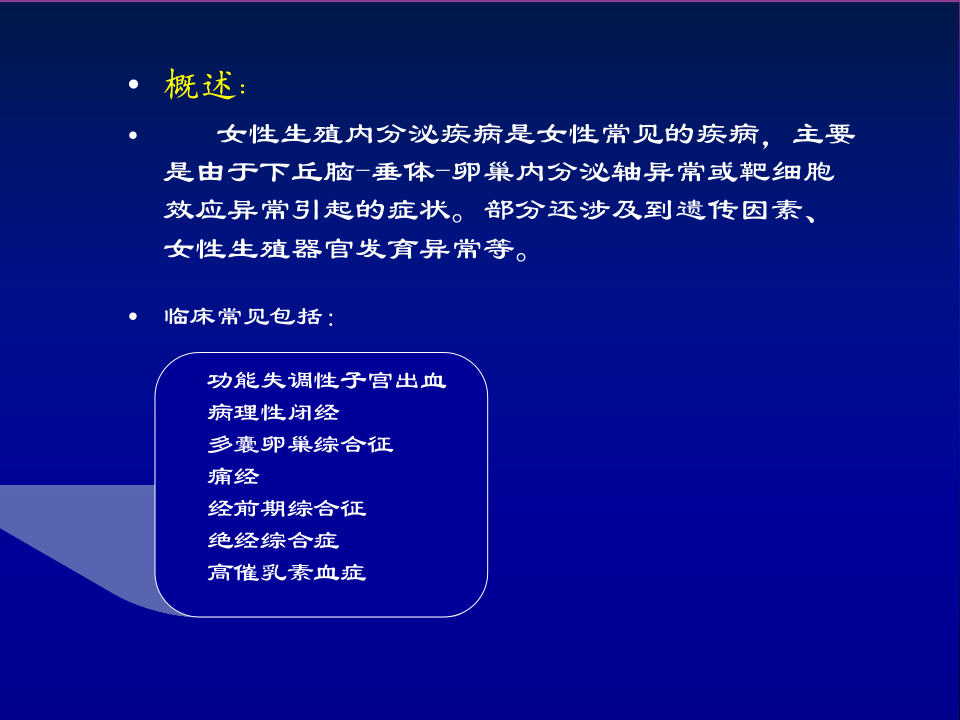 • 概述：

• 女性生殖内分泌疾病是女性常见的疾病，主要是由于下丘脑-垂体-卵巢内分泌轴异常或靶细胞效应异常引起的症状。部分还涉及到遗传因素、女性生殖器官发育异常等。

• 临床常见包括：

功能失调性子宫出血
病理性闭经
多囊卵巢综合征
痛经
经前期综合征
绝经综合症
高催乳素血症